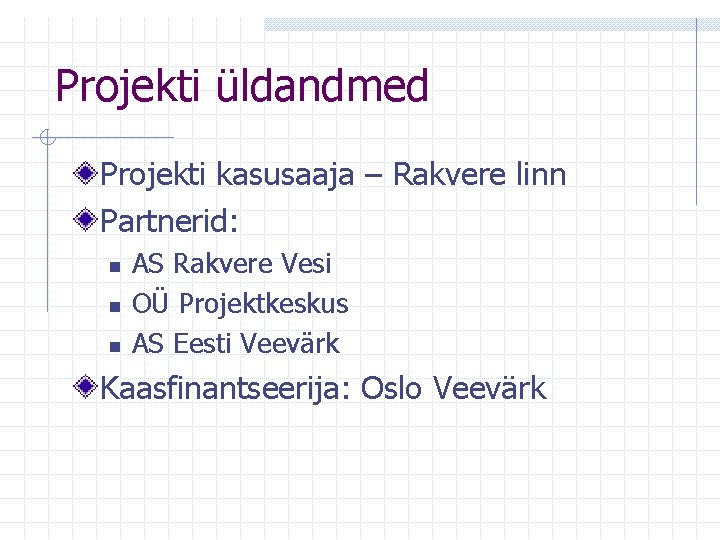 Projekti üldandmed

Projekti kasusaaja – Rakvere linn

Partnerid:

AS Rakvere Vesi

OÜ Projektkeskus

AS Eesti Veevärk

Kaasfinantseerija: Oslo Veevärk